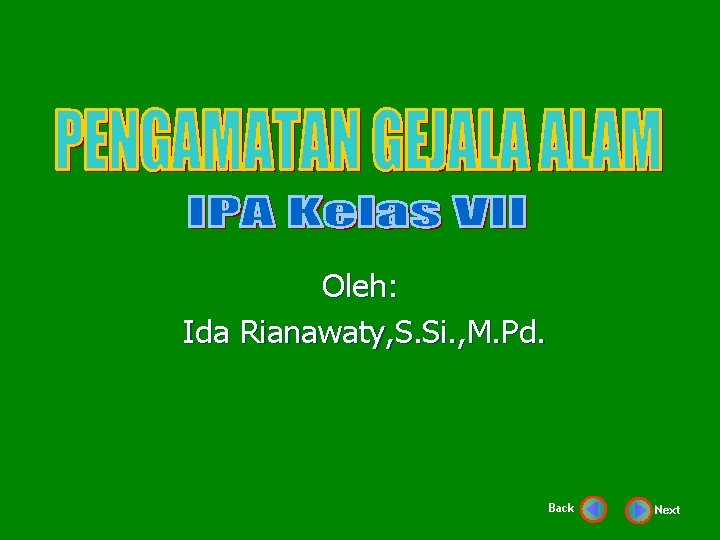 PENGAMATAN GEJALA ALAM

IPA Kelas VII

Oleh:
Ida Rianawaty,S.Si.,M.Pd.

Back Next